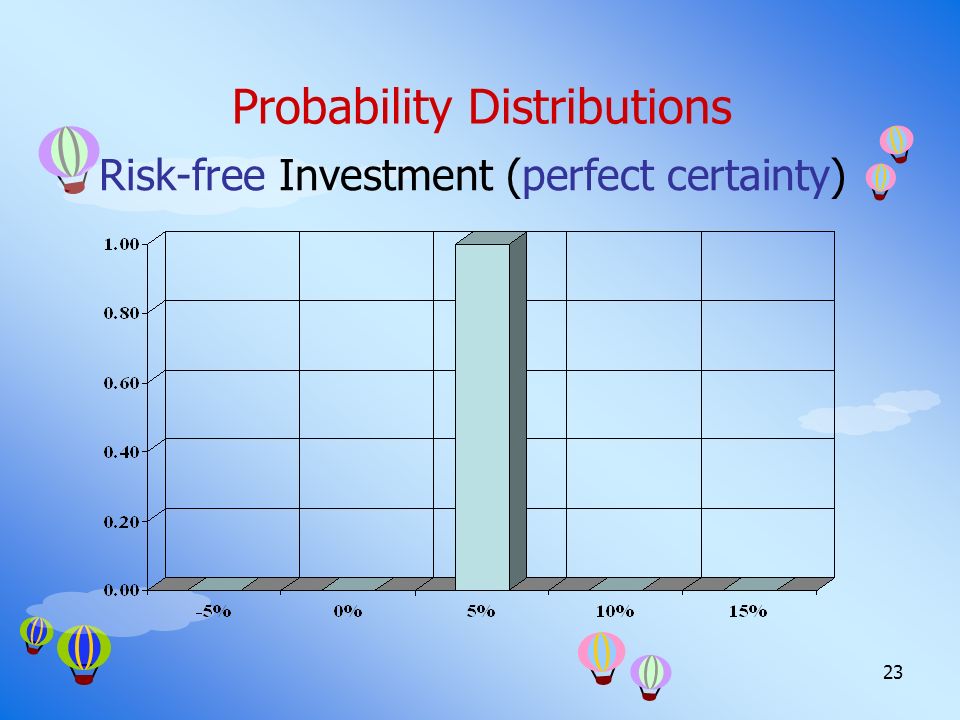 Probability Distributions

Risk-free Investment (perfect certainty)

1.00
0.80
0.60
0.40
0.20
0.00

-5%
0%
5%
10%
15%

23